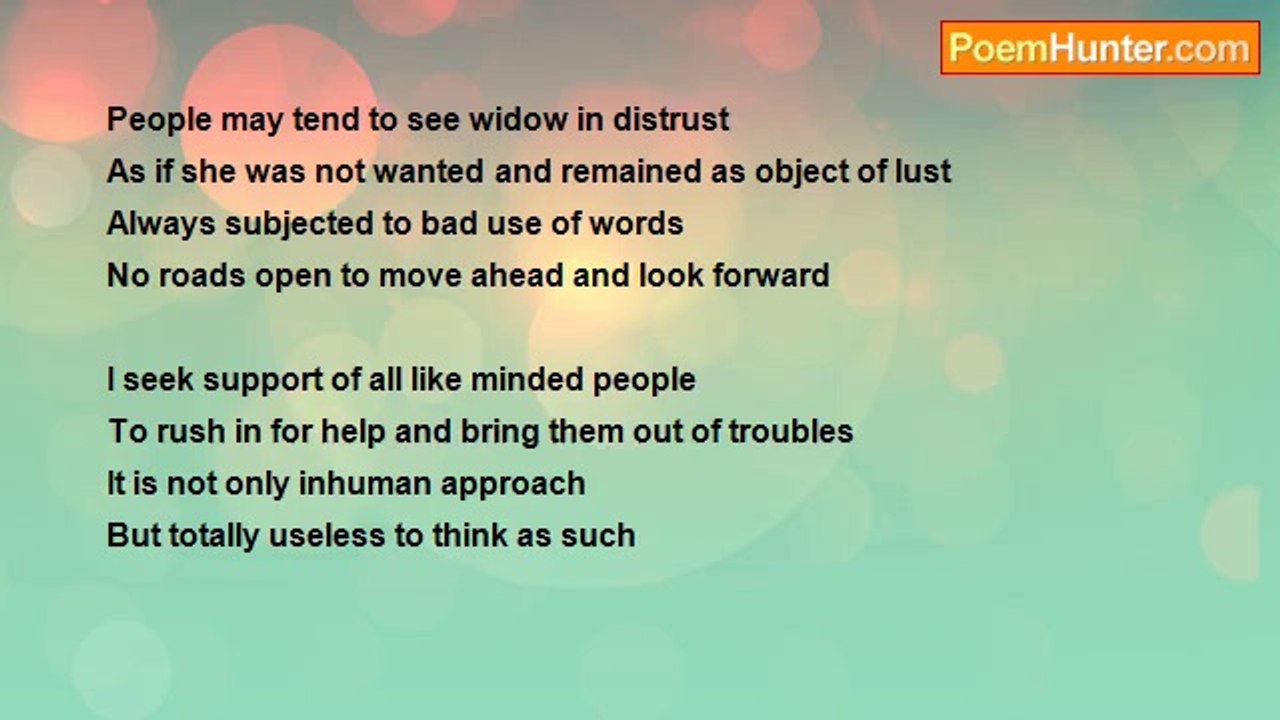 PoemHunter.com

People may tend to see widow in distrust
As if she was not wanted and remained as object of lust
Always subjected to bad use of words
No roads open to move ahead and look forward

I seek support of all like minded people
To rush in for help and bring them out of troubles
It is not only inhuman approach
But totally useless to think as such